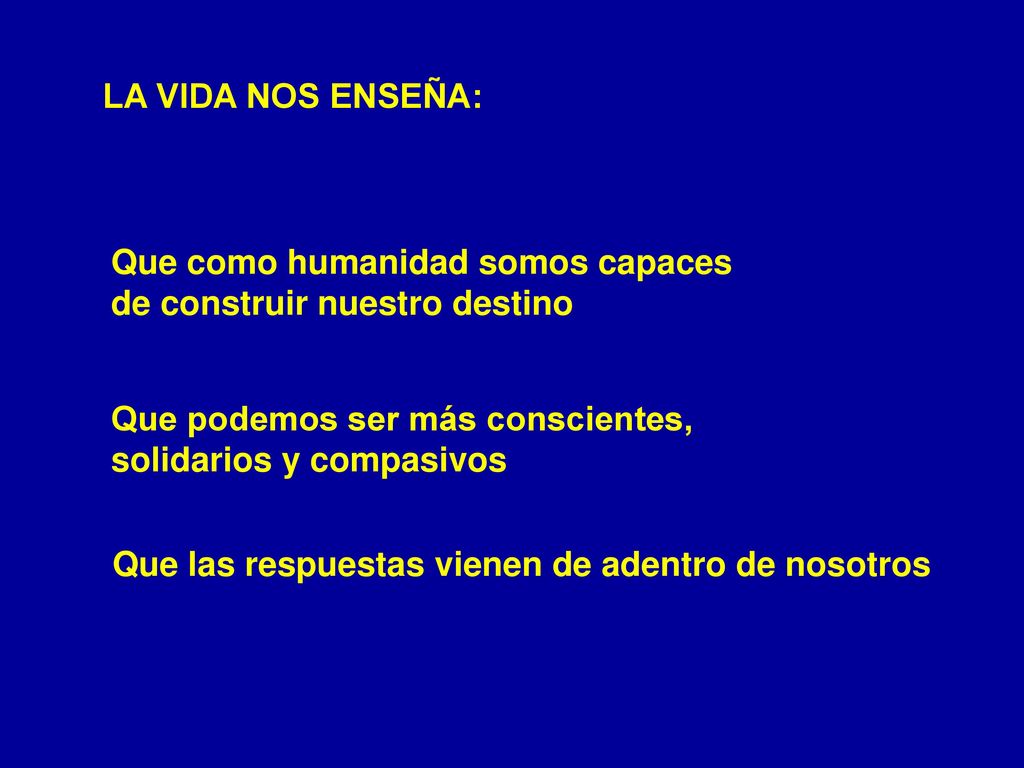 LA VIDA NOS ENSEÑA:

Que como humanidad somos capaces de construir nuestro destino

Que podemos ser más conscientes, solidarios y compasivos

Que las respuestas vienen de adentro de nosotros